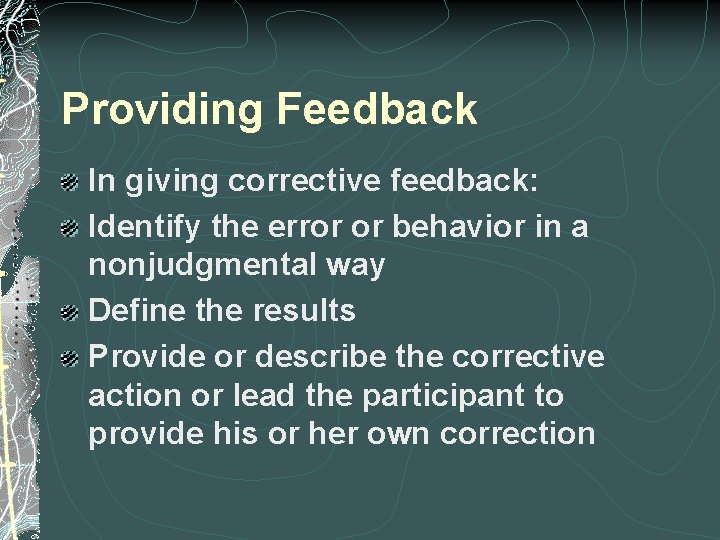 Providing Feedback

In giving corrective feedback:

Identify the error or behavior in a nonjudgmental way

Define the results

Provide or describe the corrective action or lead the participant to provide his or her own correction